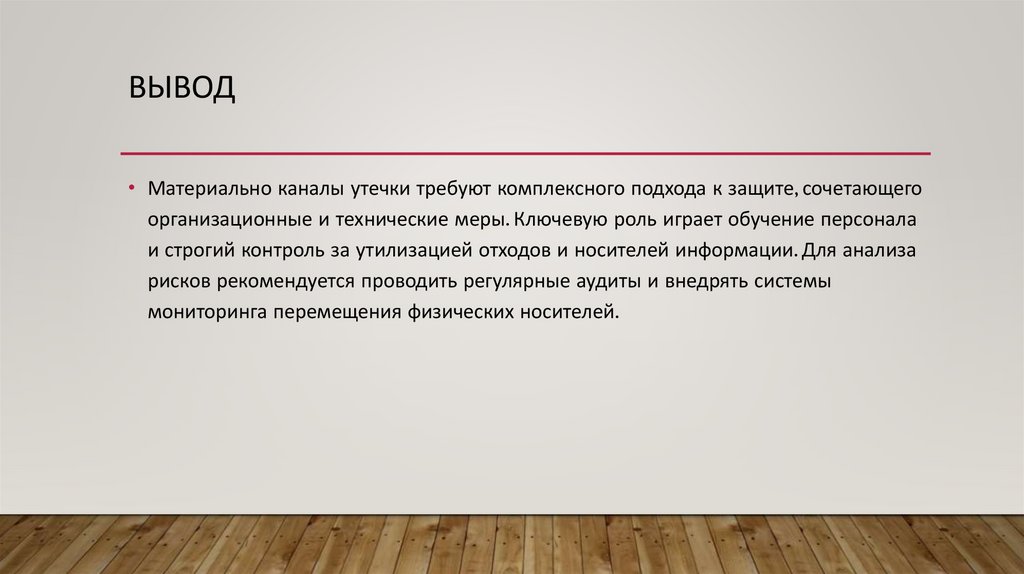 ВЫВОД

• Материально каналы утечки требуют комплексного подхода к защите, сочетающего организационные и технические меры. Ключевую роль играет обучение персонала и строгий контроль за утилизацией отходов и носителей информации. Для анализа рисков рекомендуется проводить регулярные аудиты и внедрять системы мониторинга перемещения физических носителей.